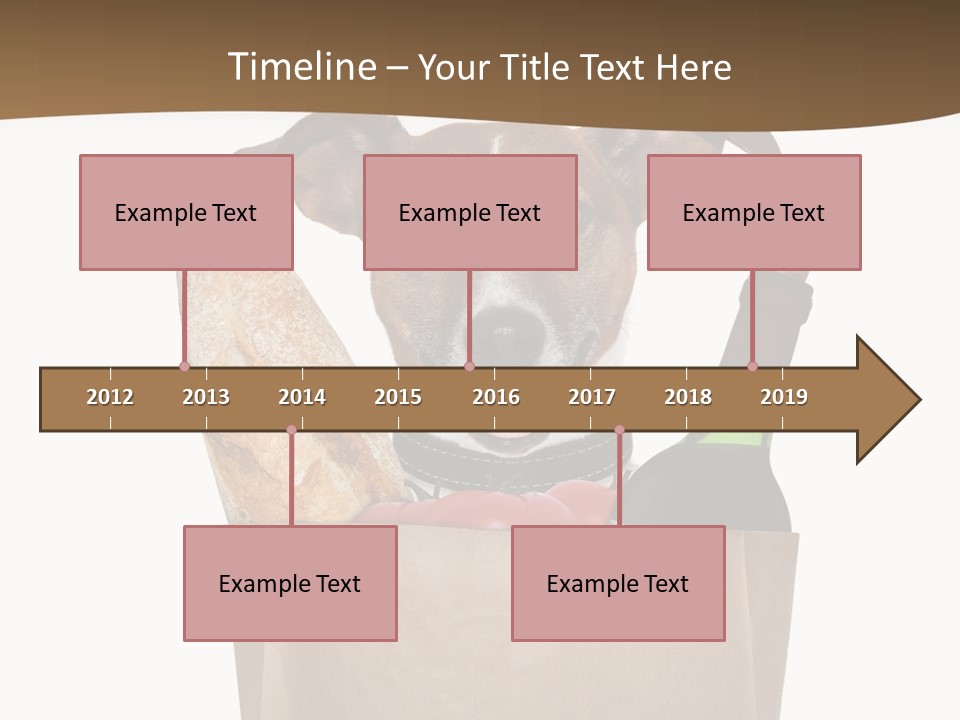 Timeline – Your Title Text Here

Example Text

Example Text

Example Text

2012 2013 2014 2015 2016 2017 2018 2019

Example Text

Example Text